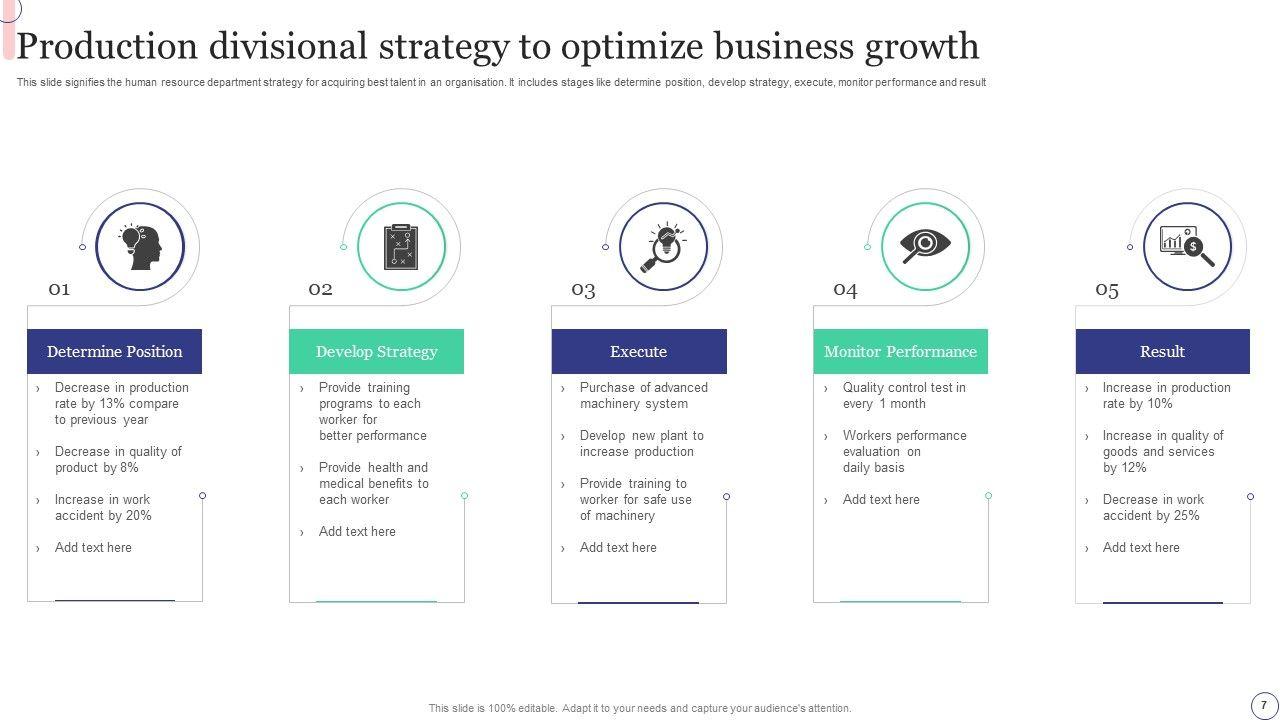 Production divisional strategy to optimize business growth

This slide signifies the human resource department strategy for acquiring best talent in an organisation. It includes stages like determine position, develop strategy, execute, monitor performance and result

01

Determine Position

› Decrease in production rate by 13% compare to previous year

› Decrease in quality of product by 8%

› Increase in work accident by 20%

› Add text here

02

Develop Strategy

› Provide training programs to each worker for better performance

› Provide health and medical benefits to each worker

› Add text here

03

Execute

› Purchase of advanced machinery system

› Develop new plant to increase production

› Provide training to worker for safe use of machinery

› Add text here

04

Monitor Performance

› Quality control test in every 1 month

› Workers performance evaluation on daily basis

› Add text here

05

Result

› Increase in production rate by 10%

› Increase in quality of goods and services by 12%

› Decrease in work accident by 25%

› Add text here

This slide is 100% editable. Adapt it to your needs and capture your audience's attention.

7